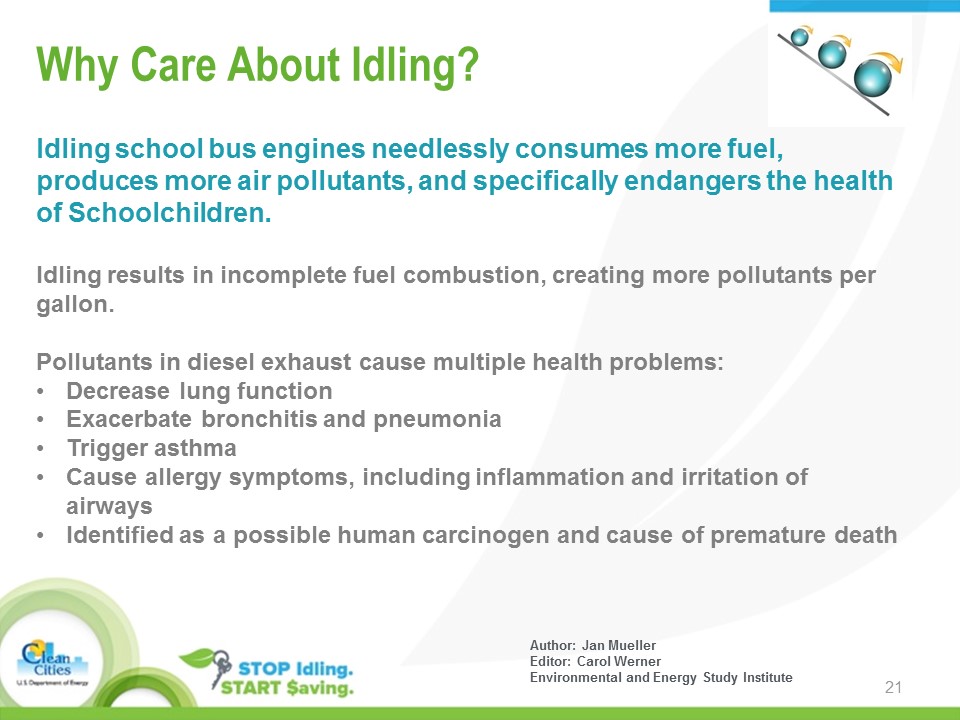 Why Care About Idling?

Idling school bus engines needlessly consumes more fuel, produces more air pollutants, and specifically endangers the health of Schoolchildren.

Idling results in incomplete fuel combustion, creating more pollutants per gallon.

Pollutants in diesel exhaust cause multiple health problems:
• Decrease lung function
• Exacerbate bronchitis and pneumonia
• Trigger asthma
• Cause allergy symptoms, including inflammation and irritation of airways
• Identified as a possible human carcinogen and cause of premature death

Clean Cities
U.S. Department of Energy

STOP Idling.
START $aving.

Author: Jan Mueller
Editor: Carol Werner
Environmental and Energy Study Institute

21